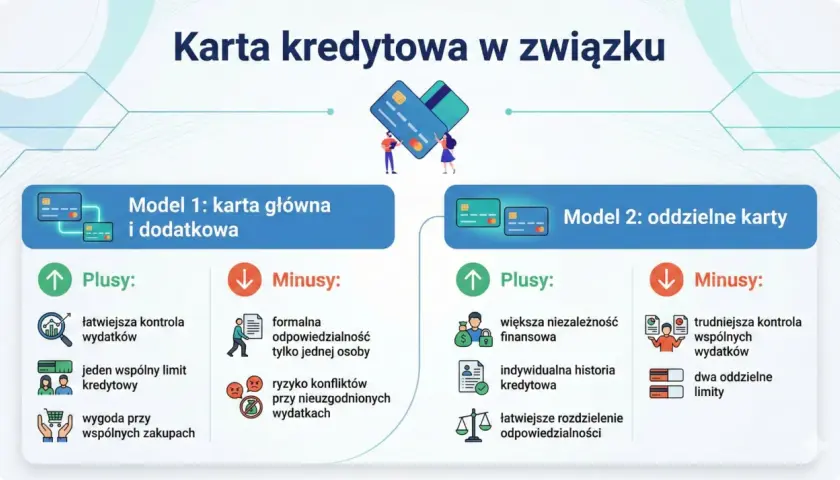 Karta kredytowa w związku

Model 1: karta główna i dodatkowa

Plusy:

łatwiejsza kontrola wydatków

jeden wspólny limit kredytowy

wygoda przy wspólnych zakupach

Minusy:

formalna odpowiedzialność tylko jednej osoby

ryzyko konfliktów przy nieuzgodnionych wydatkach

Model 2: oddzielne karty

Plusy:

większa niezależność finansowa

indywidualna historia kredytowa

łatwiejsze rozdzielenie odpowiedzialności

Minusy:

trudniejsza kontrola wspólnych wydatków

dwa oddzielne limity